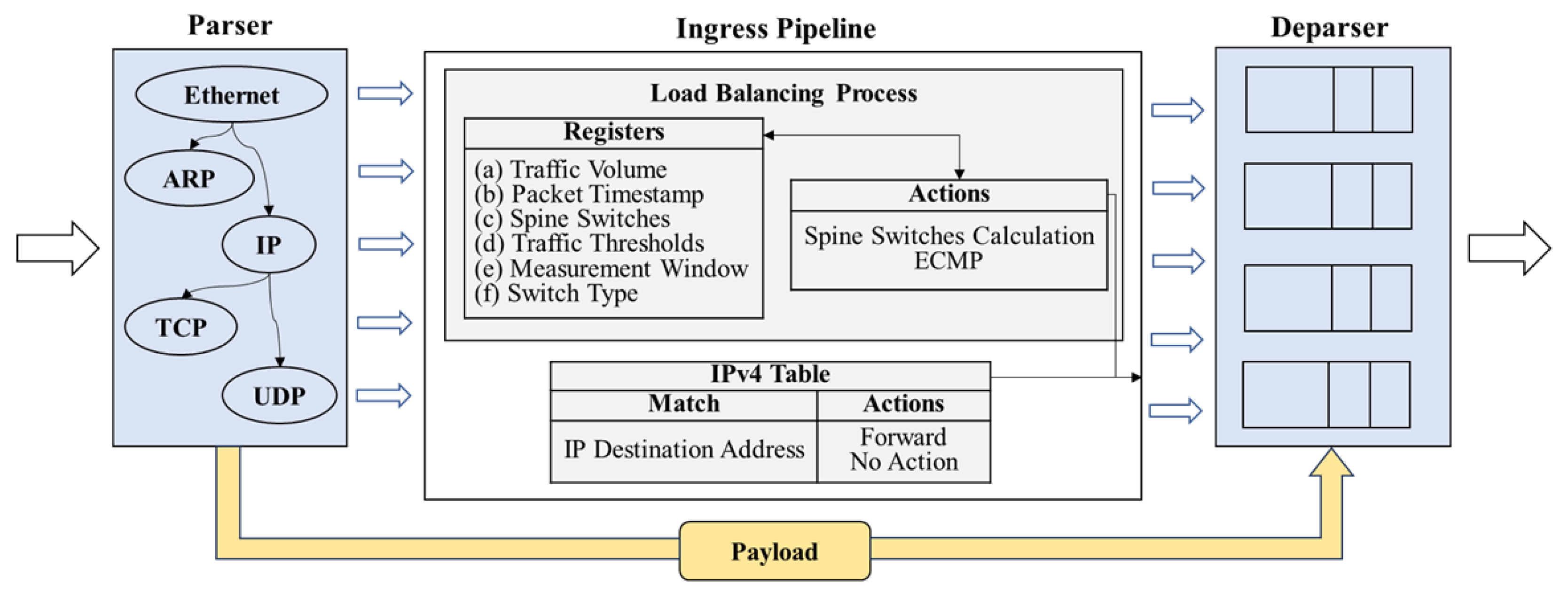 Parser

Ethernet

ARP

IP

TCP

UDP

Ingress Pipeline

Load Balancing Process

Registers

(a) Traffic Volume
(b) Packet Timestamp
(c) Spine Switches
(d) Traffic Thresholds
(e) Measurement Window
(f) Switch Type

Actions

Spine Switches Calculation
ECMP

IPv4 Table

| Match | Actions |
|---|---|
| IP Destination Address | Forward No Action |

Deparser

Payload